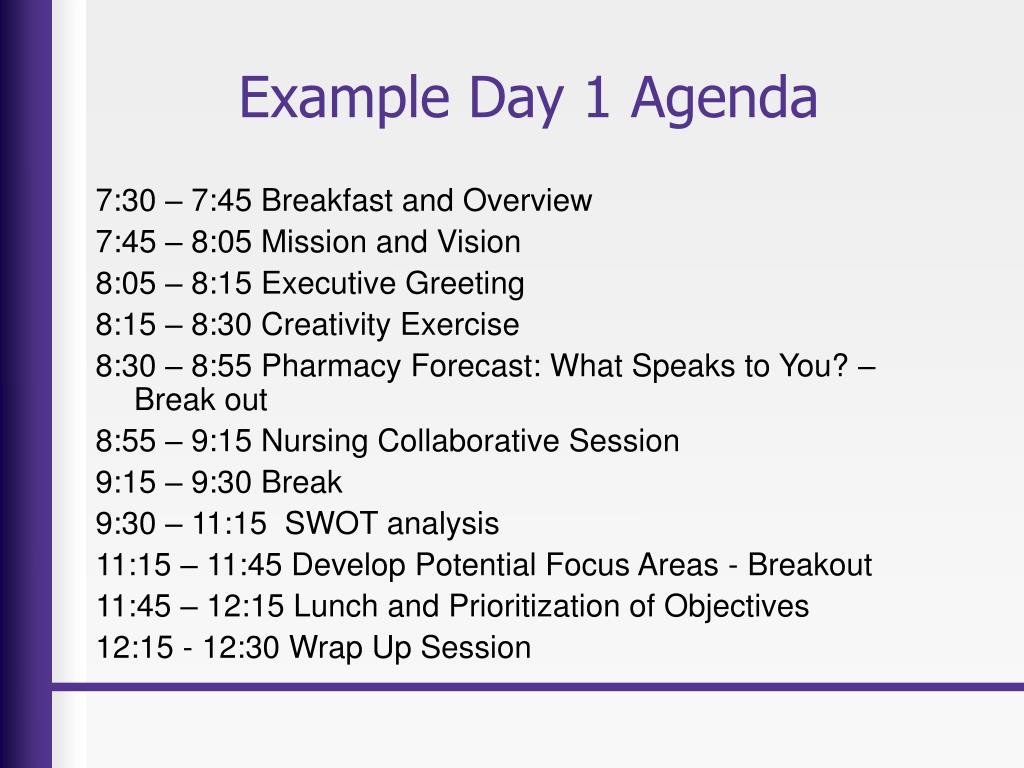 Example Day 1 Agenda

7:30 – 7:45 Breakfast and Overview
7:45 – 8:05 Mission and Vision
8:05 – 8:15 Executive Greeting
8:15 – 8:30 Creativity Exercise
8:30 – 8:55 Pharmacy Forecast: What Speaks to You? – Break out
8:55 – 9:15 Nursing Collaborative Session
9:15 – 9:30 Break
9:30 – 11:15 SWOT analysis
11:15 – 11:45 Develop Potential Focus Areas - Breakout
11:45 – 12:15 Lunch and Prioritization of Objectives
12:15 - 12:30 Wrap Up Session